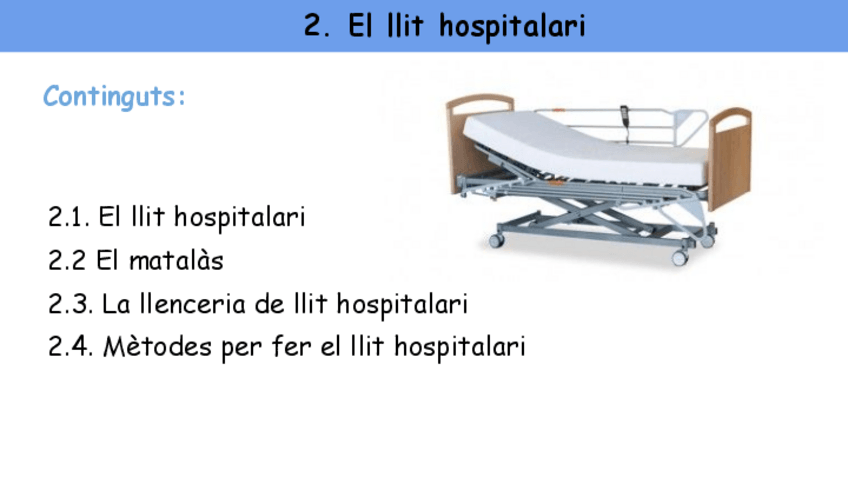 2. El llit hospitalari

Continguts:

2.1. El llit hospitalari
2.2 El matalàs
2.3. La llenceria de llit hospitalari
2.4. Mètodes per fer el llit hospitalari